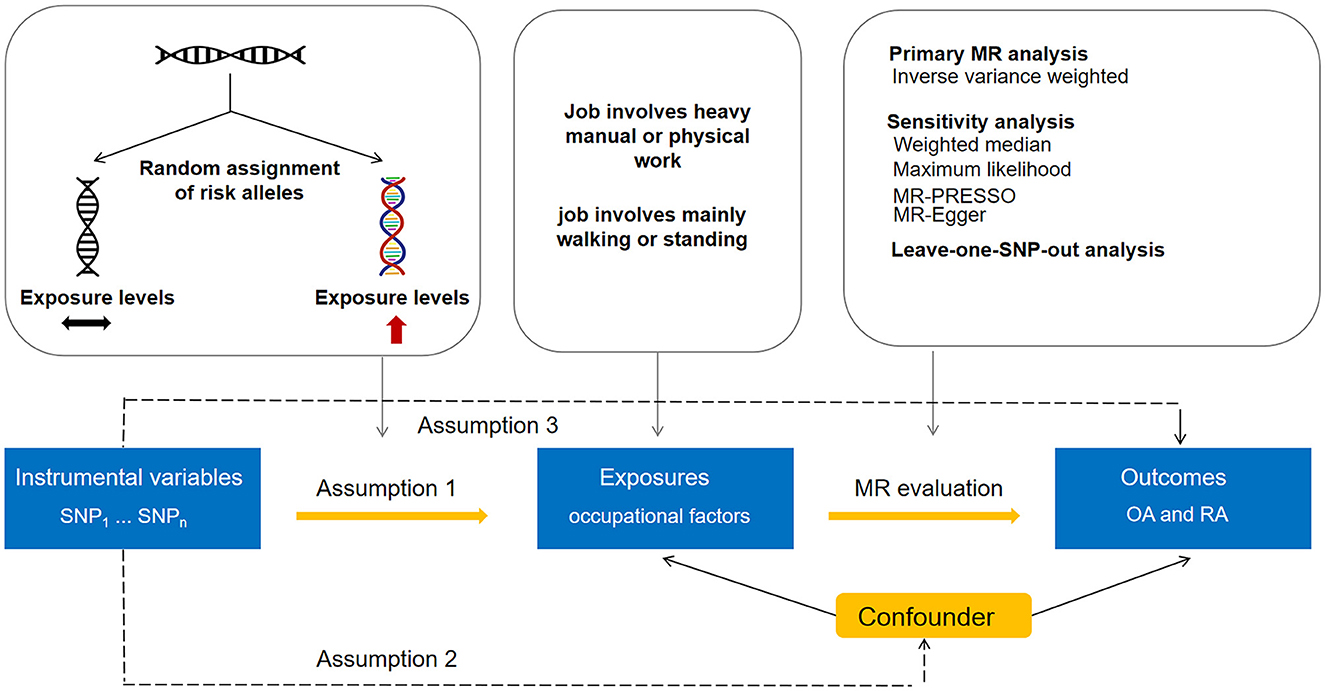 Random assignment of risk alleles

Exposure levels

Exposure levels

Job involves heavy manual or physical work

job involves mainly walking or standing

Primary MR analysis
Inverse variance weighted

Sensitivity analysis
Weighted median
Maximum likelihood
MR-PRESSO
MR-Egger

Leave-one-SNP-out analysis

Assumption 3

Instrumental variables
$SNP_1$ ... $SNP_n$

Assumption 1

Exposures
occupational factors

MR evaluation

Outcomes
OA and RA

Confounder

Assumption 2